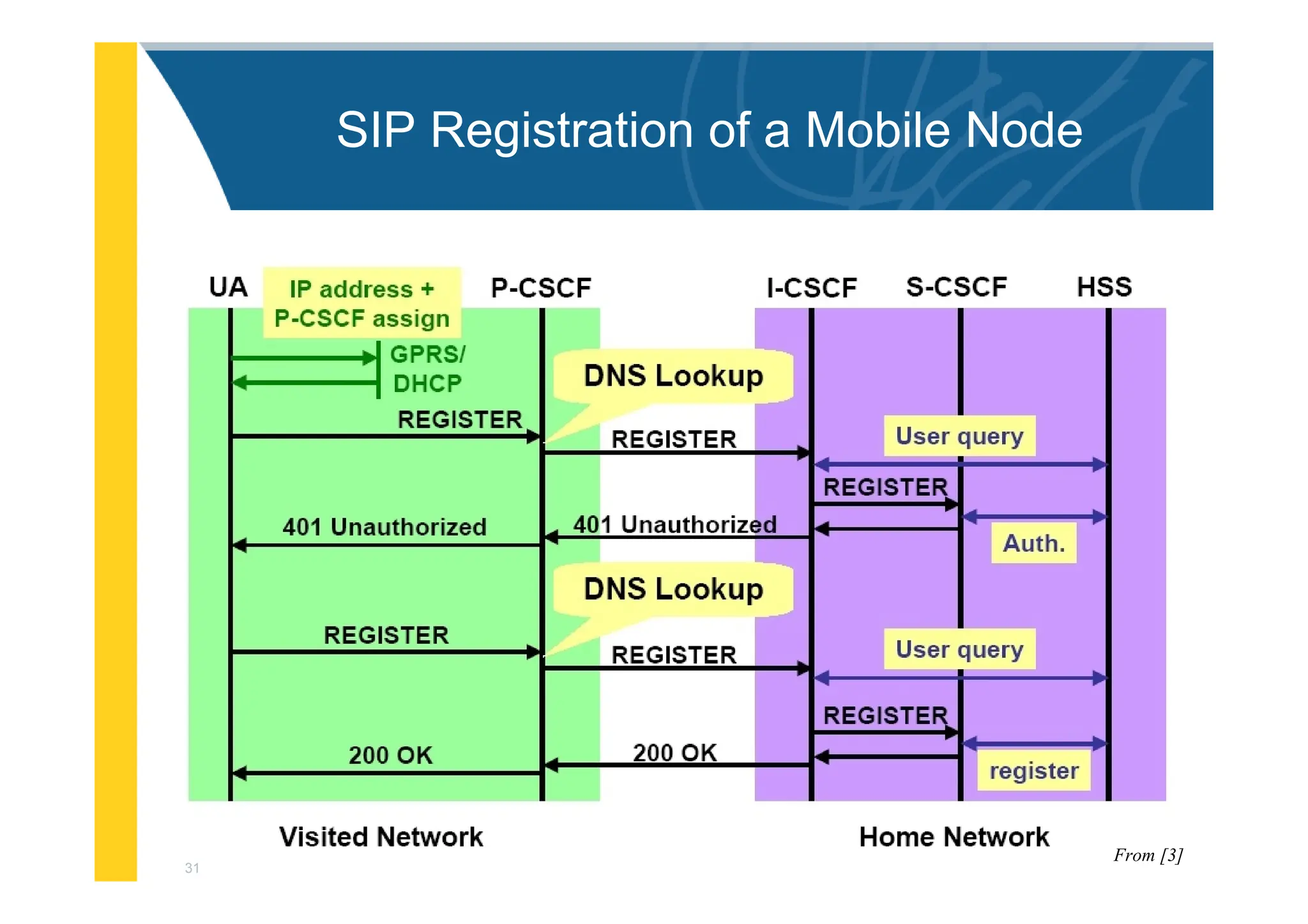 SIP Registration of a Mobile Node

UA
IP address + P-CSCF assign
P-CSCF
I-CSCF
S-CSCF
HSS

GPRS/ DHCP

DNS Lookup

REGISTER
REGISTER
User query
REGISTER
401 Unauthorized
401 Unauthorized
Auth.

DNS Lookup

REGISTER
REGISTER
User query
REGISTER
200 OK
200 OK
register

Visited Network
Home Network
From [3]

31